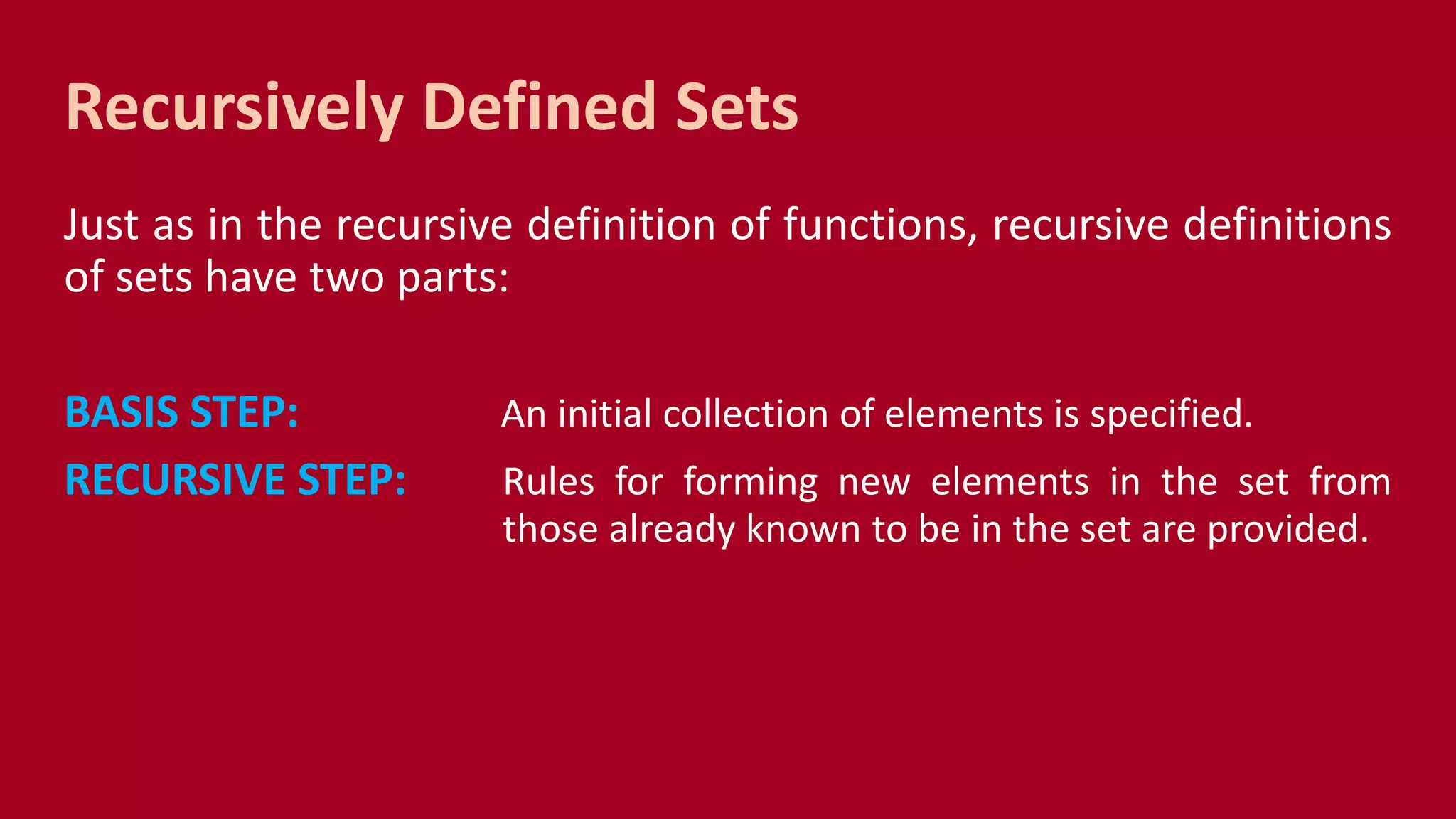 Recursively Defined Sets

Just as in the recursive definition of functions, recursive definitions of sets have two parts:

BASIS STEP: An initial collection of elements is specified.

RECURSIVE STEP: Rules for forming new elements in the set from those already known to be in the set are provided.